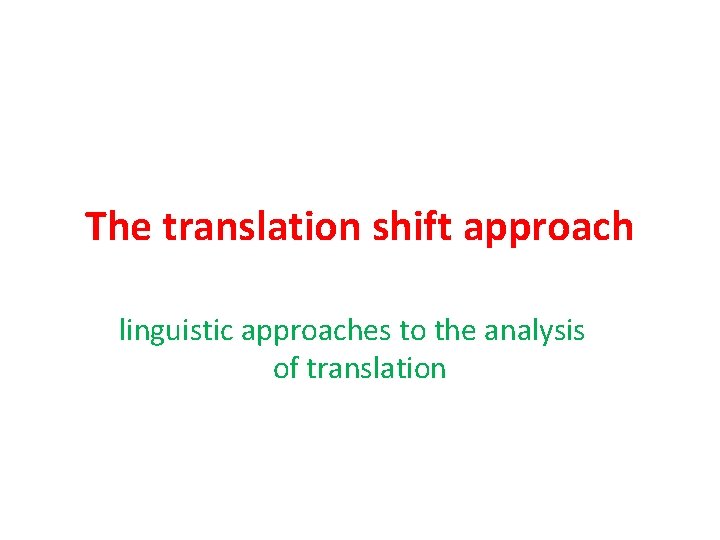 The translation shift approach

linguistic approaches to the analysis of translation